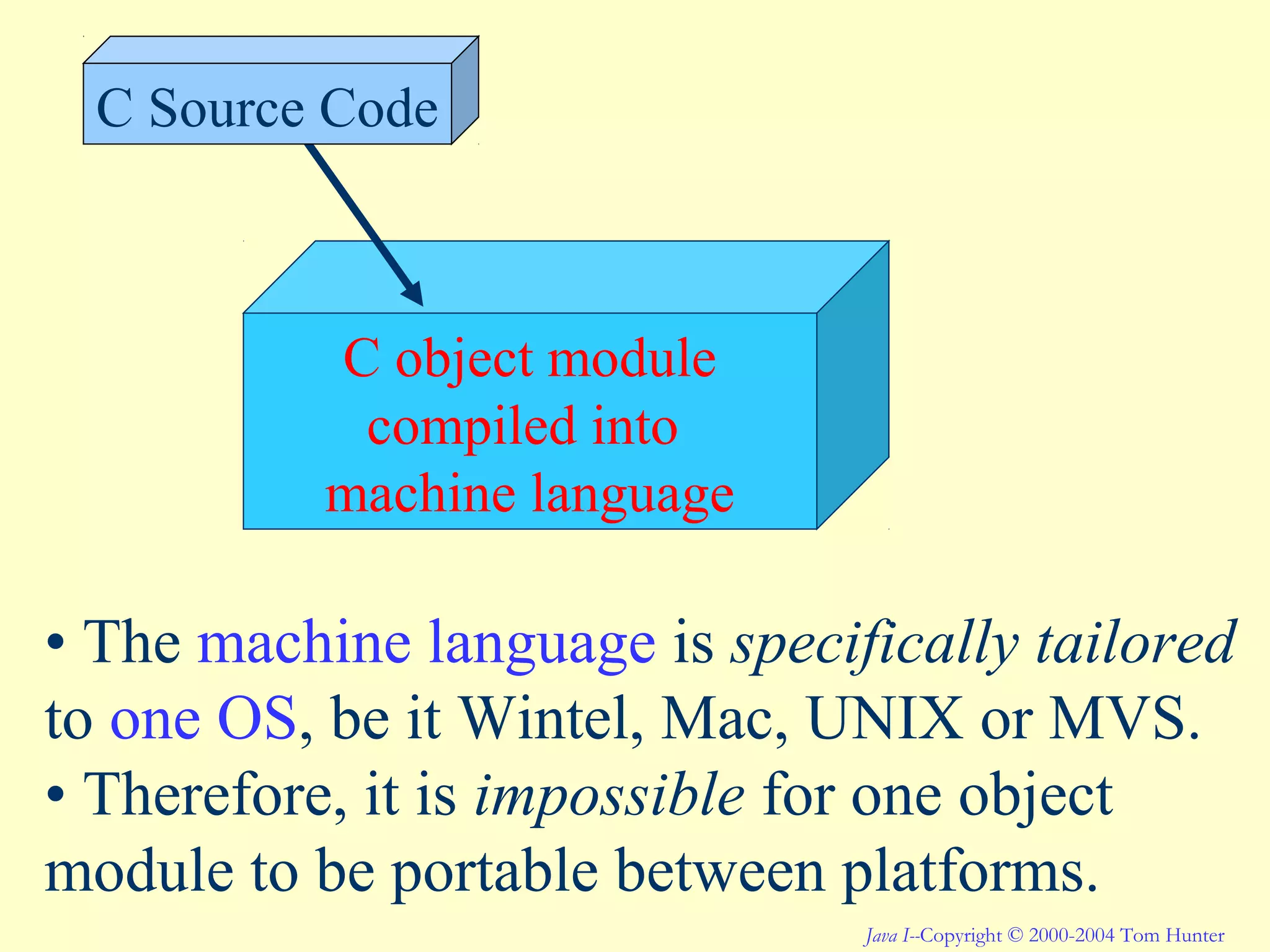 C Source Code

C object module compiled into machine language

• The machine language is specifically tailored to one OS, be it Wintel, Mac, UNIX or MVS.
• Therefore, it is impossible for one object module to be portable between platforms.

Java I--Copyright © 2000-2004 Tom Hunter